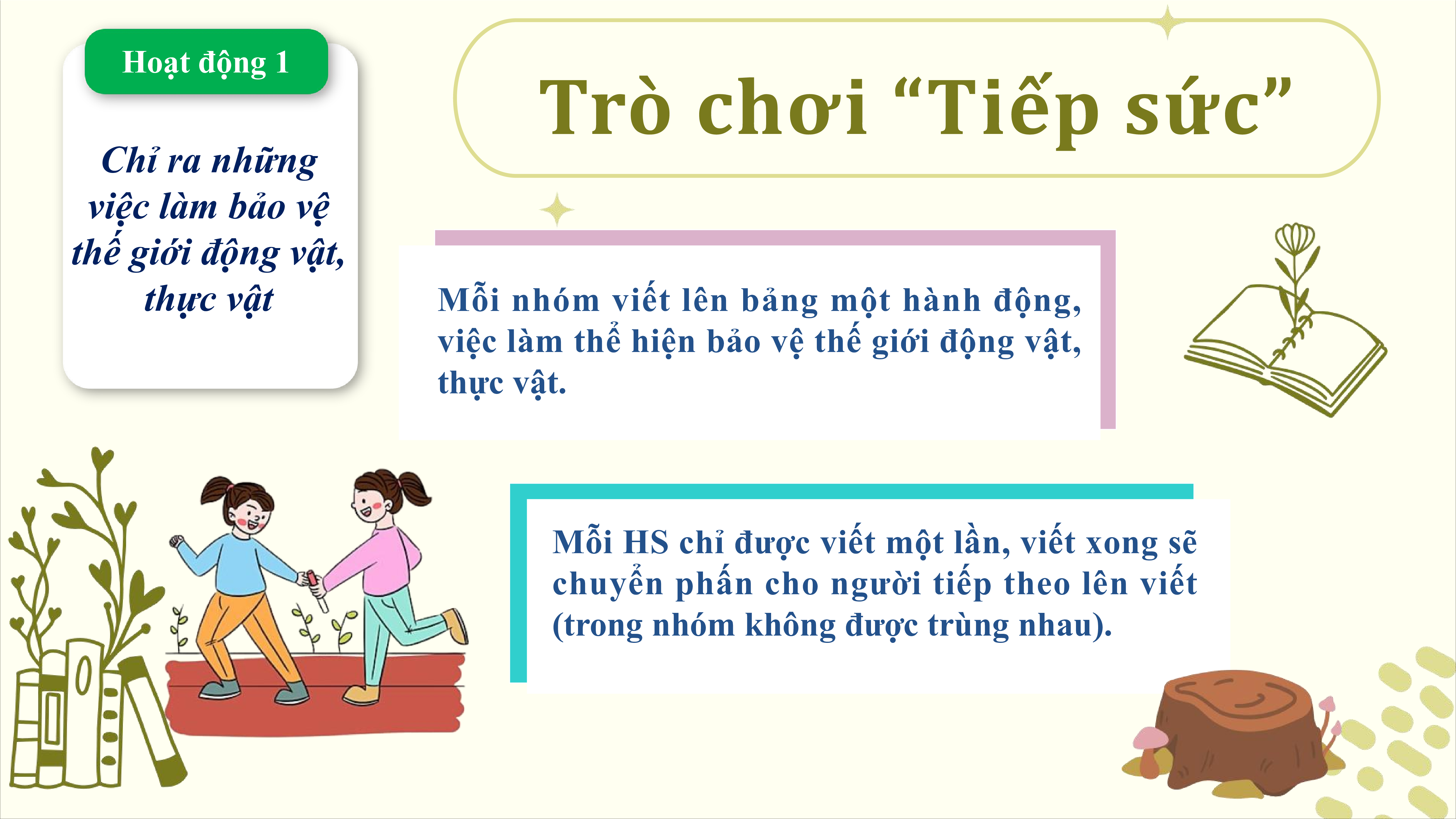 Hoạt động 1

Chỉ ra những việc làm bảo vệ thế giới động vật, thực vật

Trò chơi “Tiếp sức”

Mỗi nhóm viết lên bảng một hành động, việc làm thể hiện bảo vệ thế giới động vật, thực vật.

Mỗi HS chỉ được viết một lần, viết xong sẽ chuyển phấn cho người tiếp theo lên viết (trong nhóm không được trùng nhau).